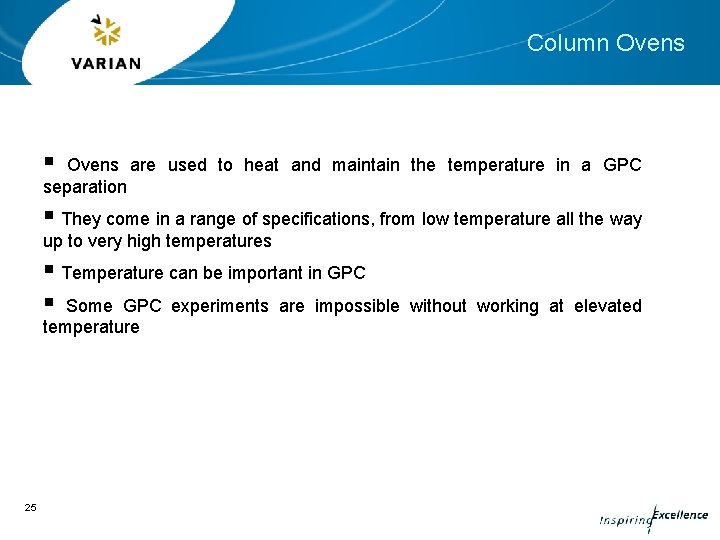 VARIAN

Column Ovens

▪ Ovens are used to heat and maintain the temperature in a GPC separation

▪ They come in a range of specifications, from low temperature all the way up to very high temperatures

▪ Temperature can be important in GPC

▪ Some GPC experiments are impossible without working at elevated temperature

25

Inspiring Excellence